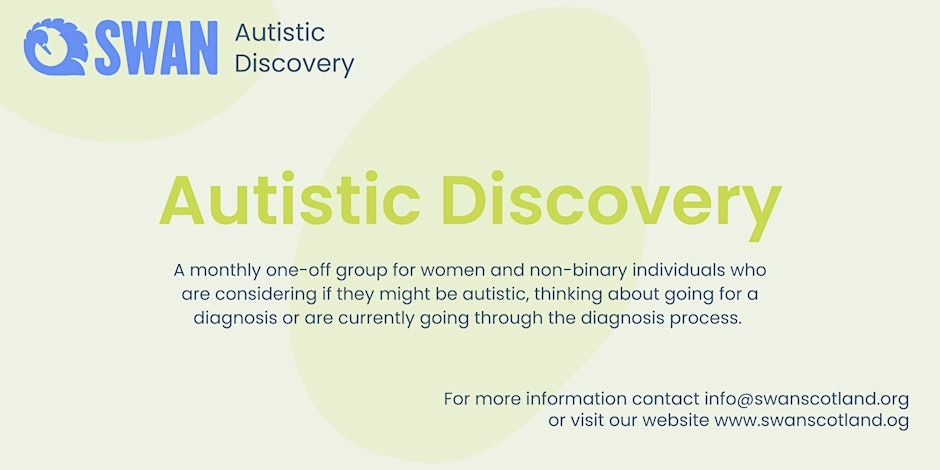 SWAN Autistic Discovery

Autistic Discovery

A monthly one-off group for women and non-binary individuals who are considering if they might be autistic, thinking about going for a diagnosis or are currently going through the diagnosis process.

For more information contact info@swanscotland.org or visit our website www.swanscotland.og